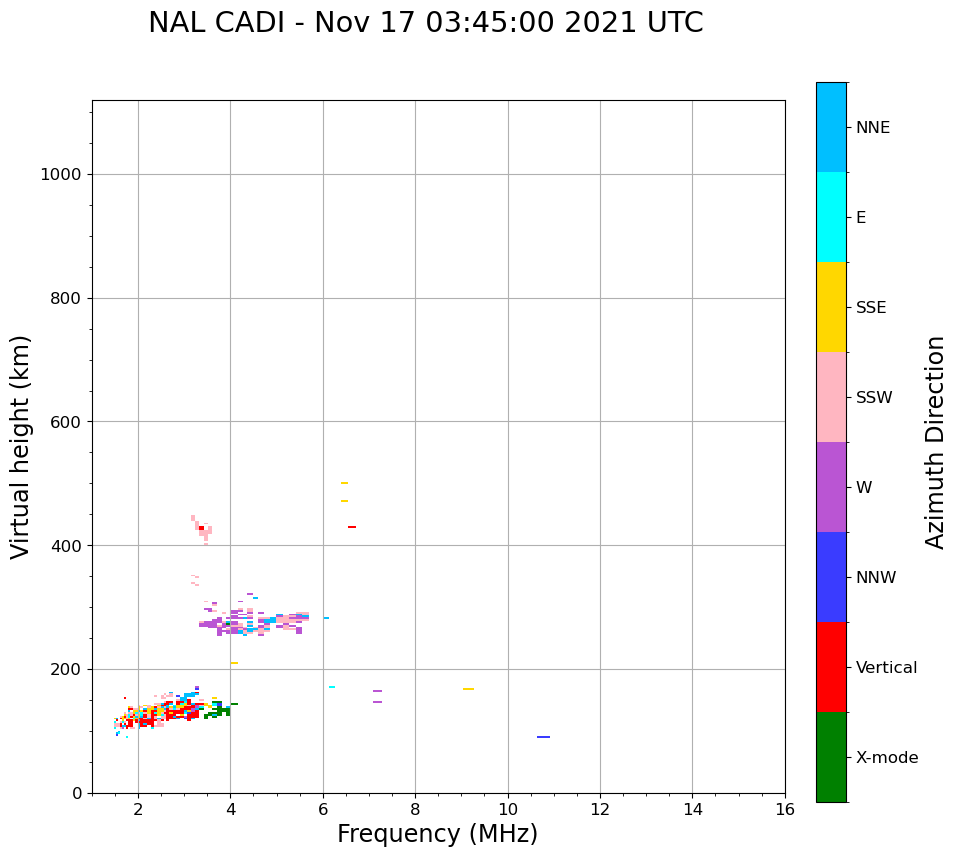 NAL CADI - Nov 17 03:45:00 2021 UTC

Virtual height (km)

1000
800
600
400
200
0

2
4
6
8
10
12
14
16

Frequency (MHz)

NNE
E
SSE
SSW
W
NNW
Vertical
X-mode

Azimuth Direction